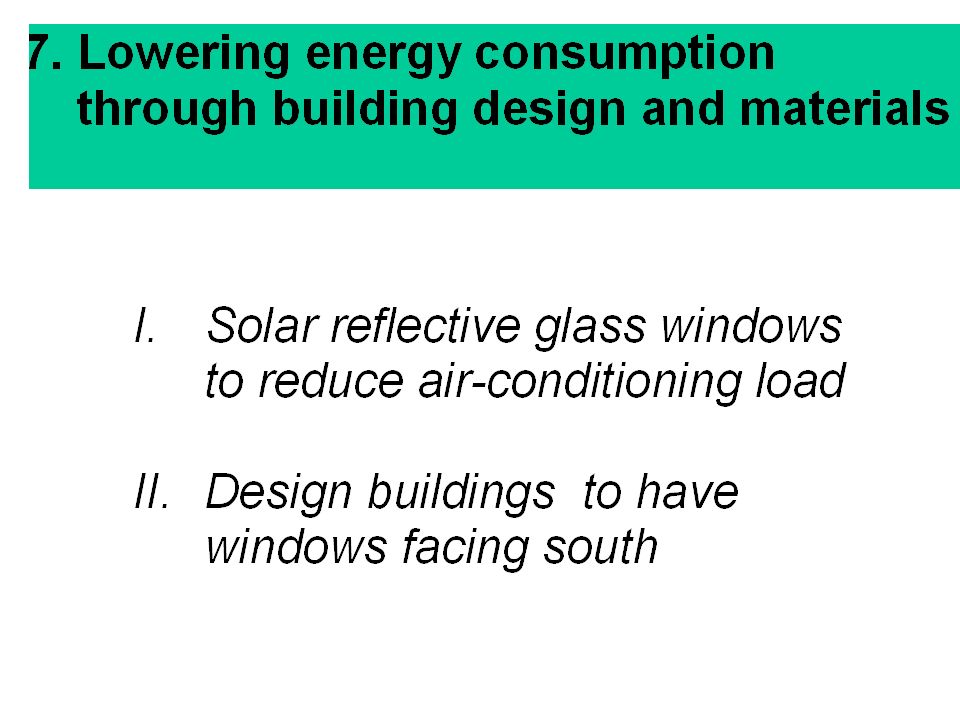 7. Lowering energy consumption through building design and materials

I. Solar reflective glass windows to reduce air-conditioning load

II. Design buildings to have windows facing south